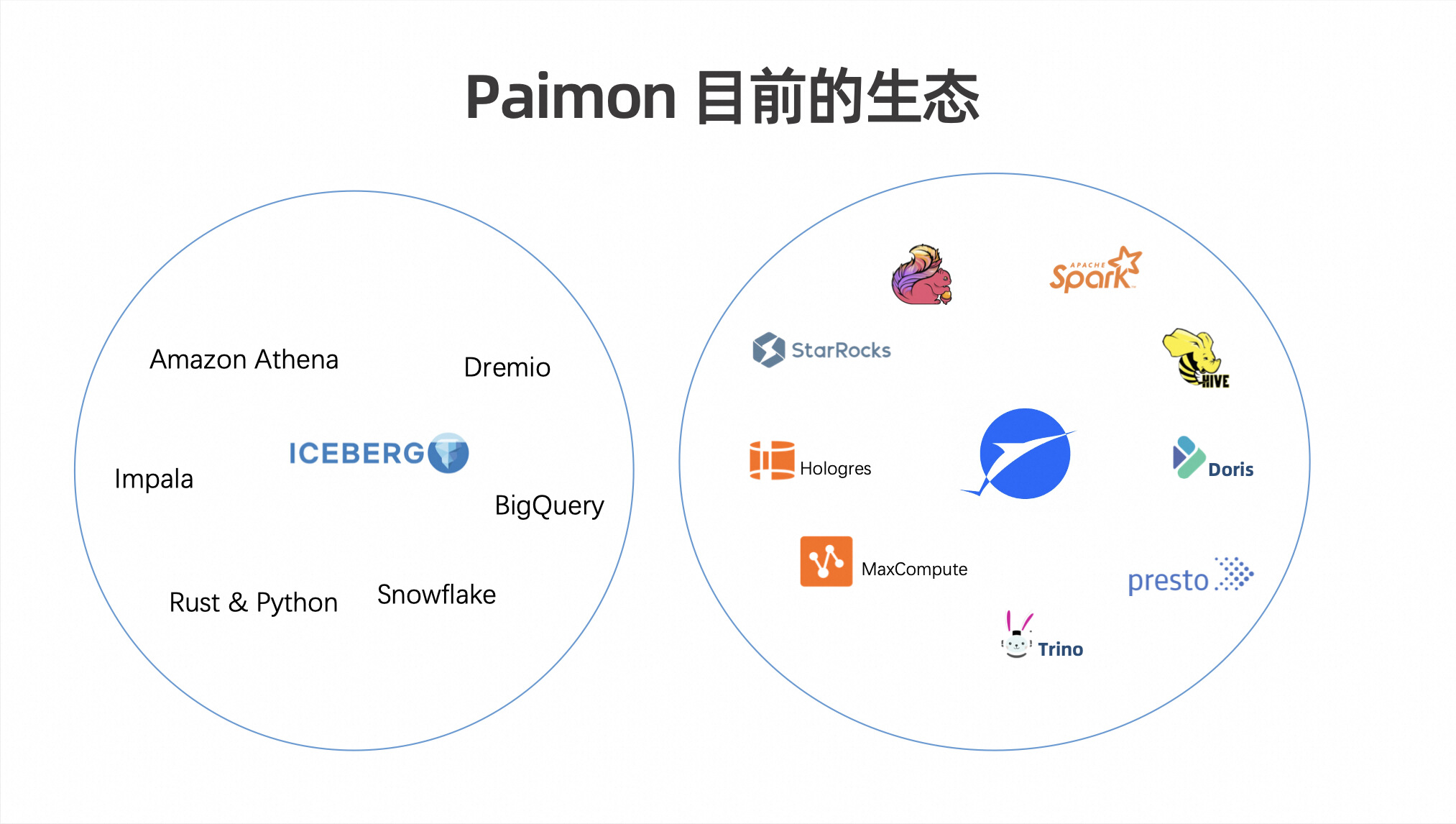 Paimon 目前的生态

Amazon Athena

Dremio

ICEBERG

Impala

BigQuery

Rust & Python

Snowflake

APACHE Spark

StarRocks

HIVE

Hologres

Doris

MaxCompute

presto

Trino